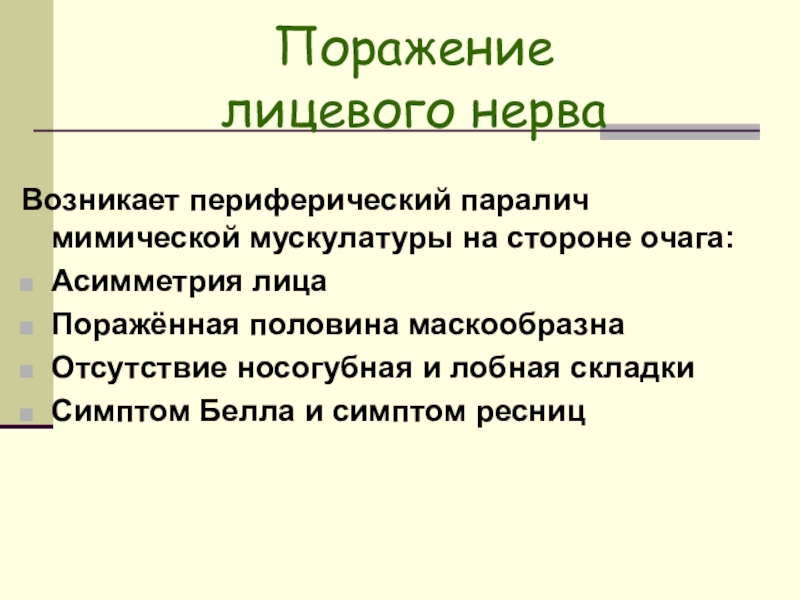 Поражение лицевого нерва

Возникает периферический паралич мимической мускулатуры на стороне очага:

- Асимметрия лица
- Поражённая половина маскообразна
- Отсутствие носогубная и лобная складки
- Симптом Белла и симптом ресниц